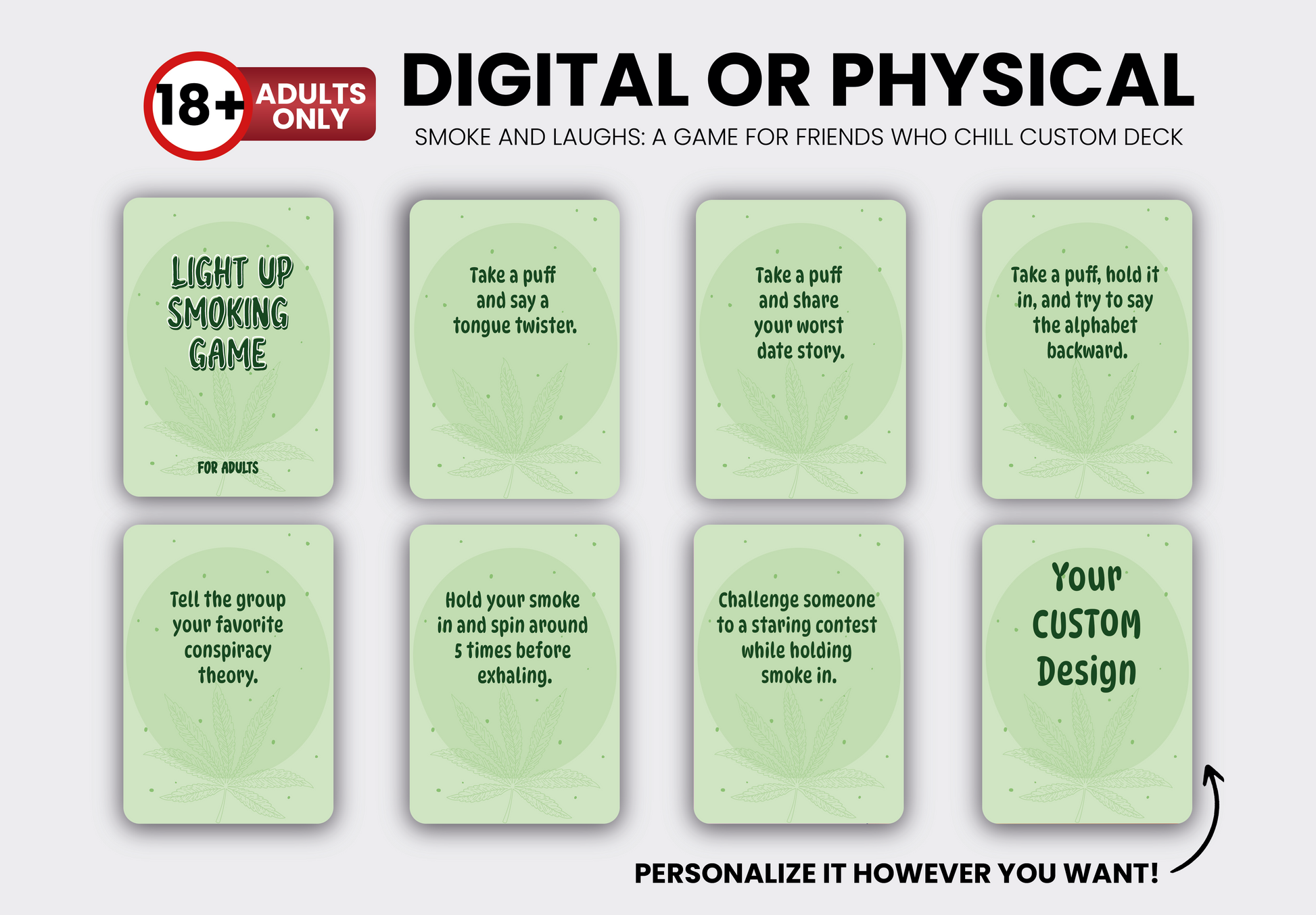 18+ ADULTS ONLY

DIGITAL OR PHYSICAL

SMOKE AND LAUGHS: A GAME FOR FRIENDS WHO CHILL CUSTOM DECK

LIGHT UP SMOKING GAME

FOR ADULTS

Take a puff and say a tongue twister.

Take a puff and share your worst date story.

Take a puff, hold it in, and try to say the alphabet backward.

Tell the group your favorite conspiracy theory.

Hold your smoke in and spin around 5 times before exhaling.

Challenge someone to a staring contest while holding smoke in.

Your CUSTOM Design

PERSONALIZE IT HOWEVER YOU WANT!